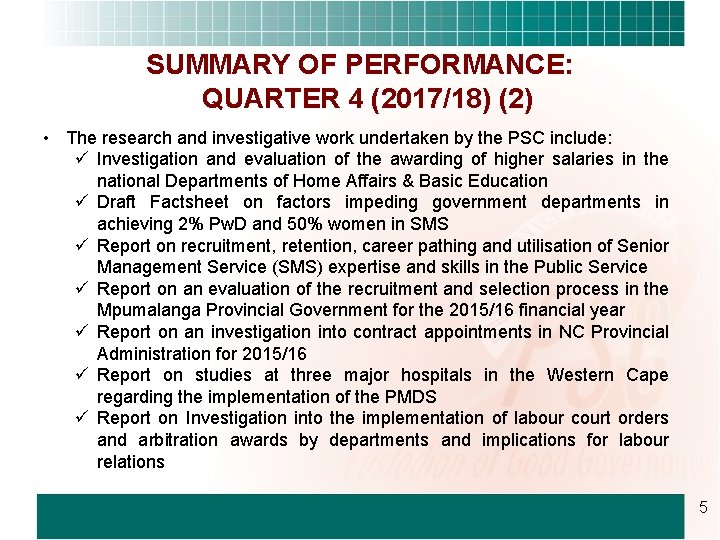 SUMMARY OF PERFORMANCE:
QUARTER 4 (2017/18) (2)

• The research and investigative work undertaken by the PSC include:
✓ Investigation and evaluation of the awarding of higher salaries in the national Departments of Home Affairs & Basic Education
✓ Draft Factsheet on factors impeding government departments in achieving 2% PwD and 50% women in SMS
✓ Report on recruitment, retention, career pathing and utilisation of Senior Management Service (SMS) expertise and skills in the Public Service
✓ Report on an evaluation of the recruitment and selection process in the Mpumalanga Provincial Government for the 2015/16 financial year
✓ Report on an investigation into contract appointments in NC Provincial Administration for 2015/16
✓ Report on studies at three major hospitals in the Western Cape regarding the implementation of the PMDS
✓ Report on Investigation into the implementation of labour court orders and arbitration awards by departments and implications for labour relations

PSC
Custodian of Good Governance

5